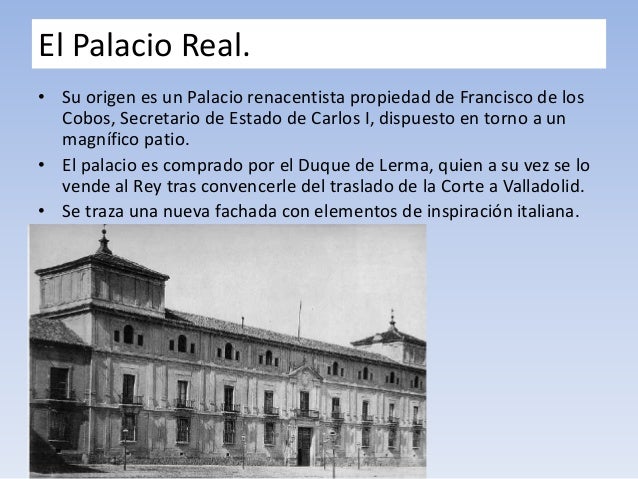 El Palacio Real.

• Su origen es un Palacio renacentista propiedad de Francisco de los Cobos, Secretario de Estado de Carlos I, dispuesto en torno a un magnífico patio.
• El palacio es comprado por el Duque de Lerma, quien a su vez se lo vende al Rey tras convencerle del traslado de la Corte a Valladolid.
• Se traza una nueva fachada con elementos de inspiración italiana.